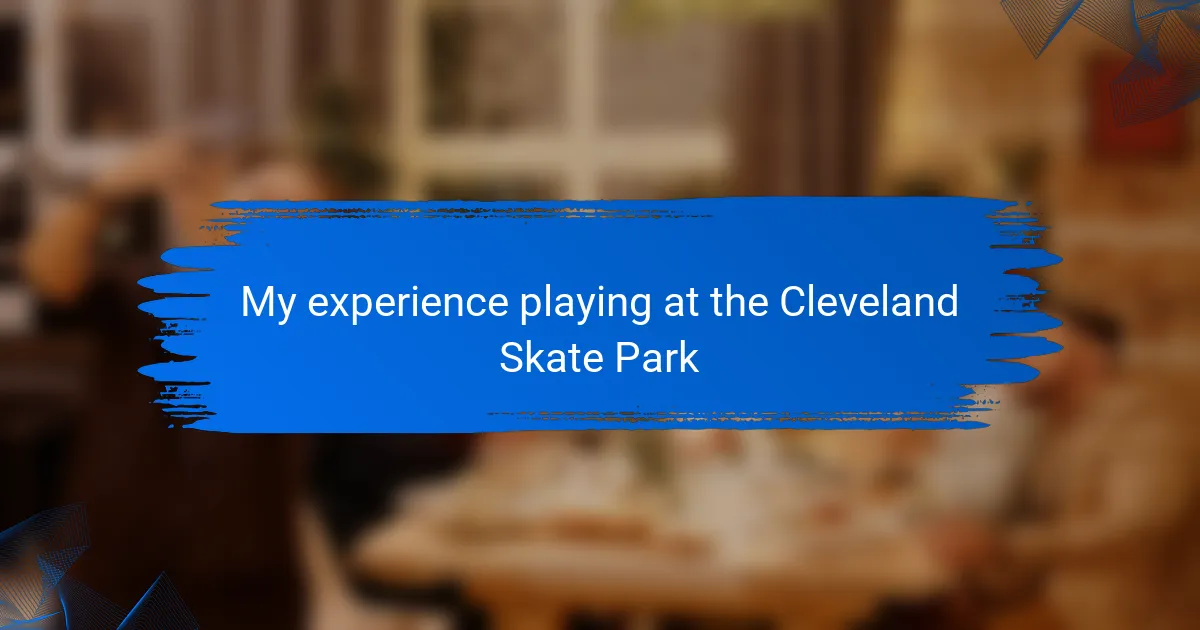 My experience playing at the Cleveland Skate Park